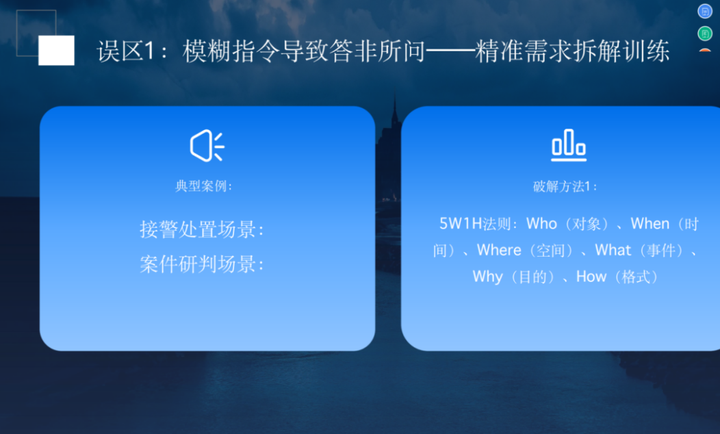 误区1：模糊指令导致答非所问——精准需求拆解训练

典型案例：

接警处置场景：
案件研判场景：

破解方法1：

5W1H法则：Who（对象）、When（时间）、Where（空间）、What（事件）、Why（目的）、How（格式）